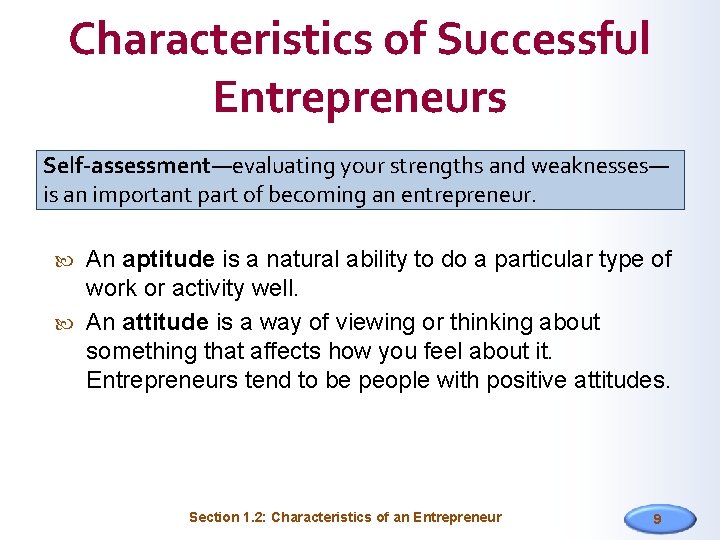 Characteristics of Successful Entrepreneurs

Self-assessment—evaluating your strengths and weaknesses—is an important part of becoming an entrepreneur.

An aptitude is a natural ability to do a particular type of work or activity well.

An attitude is a way of viewing or thinking about something that affects how you feel about it. Entrepreneurs tend to be people with positive attitudes.

Section 1.2: Characteristics of an Entrepreneur

9